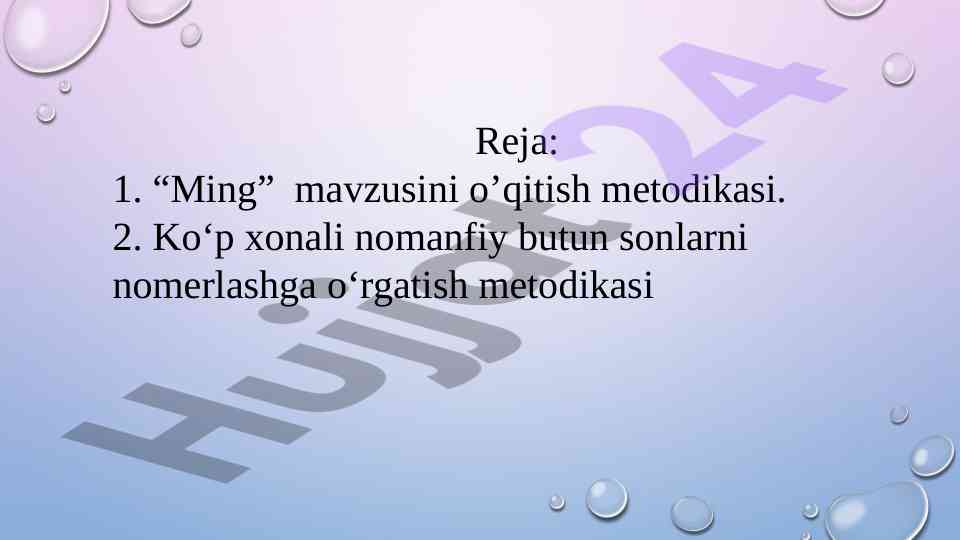 Reja:

1. “Ming” mavzusini o’qitish metodikasi.
2. Ko‘p xonali nomanfiy butun sonlarni nomerlashga o‘rgatish metodikasi

Hujjat24